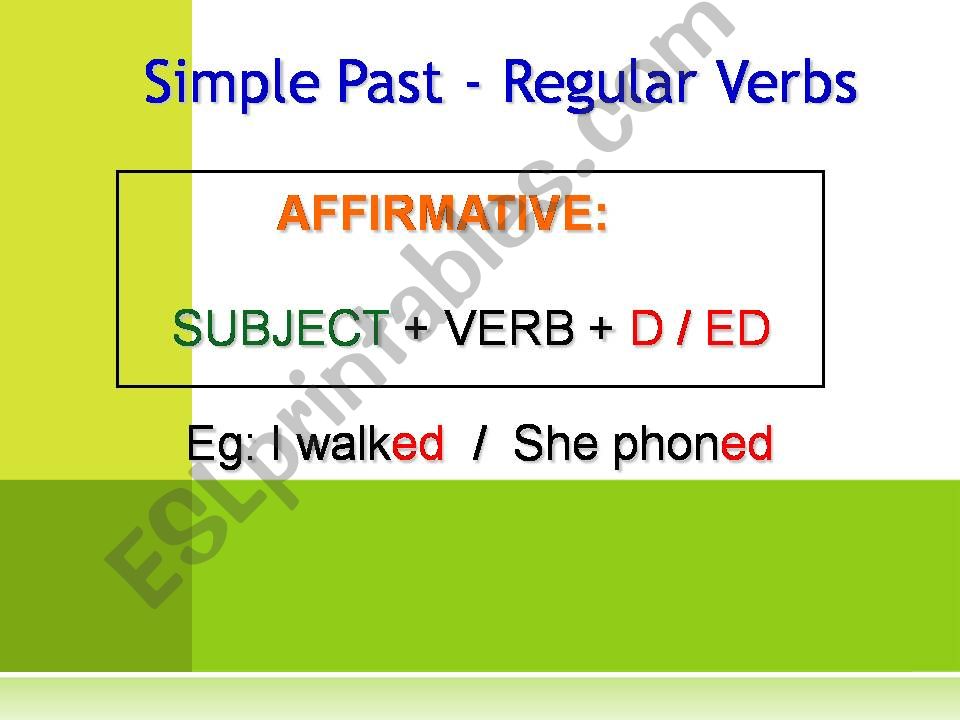 Simple Past - Regular Verbs

AFFIRMATIVE:

SUBJECT + VERB + D / ED

Eg: I walked / She phoned

ESLprintables.com